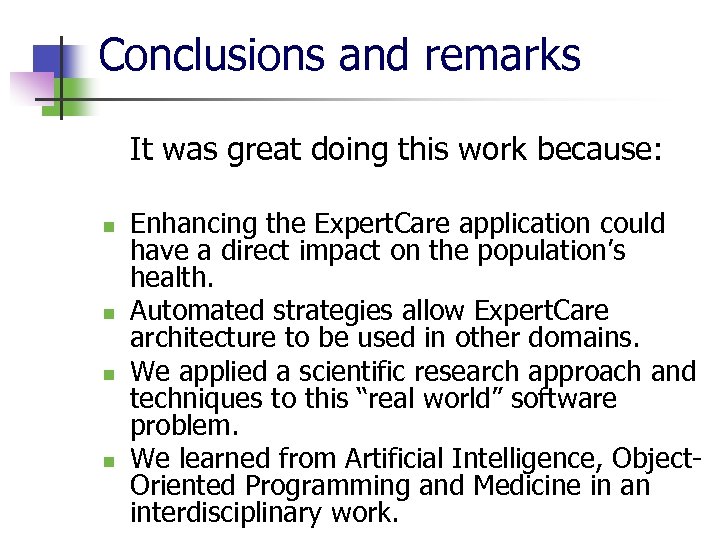 Conclusions and remarks

It was great doing this work because:

- Enhancing the ExpertCare application could have a direct impact on the population's health.
- Automated strategies allow ExpertCare architecture to be used in other domains.
- We applied a scientific research approach and techniques to this "real world" software problem.
- We learned from Artificial Intelligence, Object-Oriented Programming and Medicine in an interdisciplinary work.